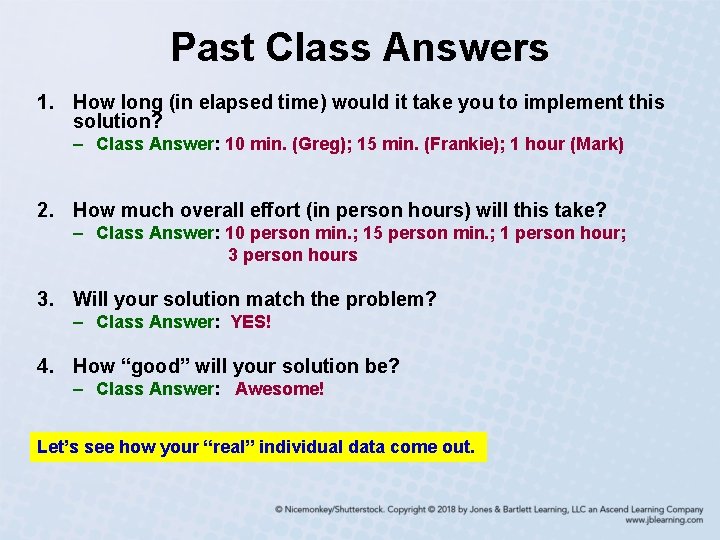 Past Class Answers

1. How long (in elapsed time) would it take you to implement this solution?
– Class Answer: 10 min. (Greg); 15 min. (Frankie); 1 hour (Mark)

2. How much overall effort (in person hours) will this take?
– Class Answer: 10 person min.; 15 person min.; 1 person hour; 3 person hours

3. Will your solution match the problem?
– Class Answer: YES!

4. How “good” will your solution be?
– Class Answer: Awesome!

Let’s see how your “real” individual data come out.

© Nicemonkey/Shutterstock. Copyright © 2018 by Jones & Bartlett Learning, LLC an Ascend Learning Company
www.jblearning.com